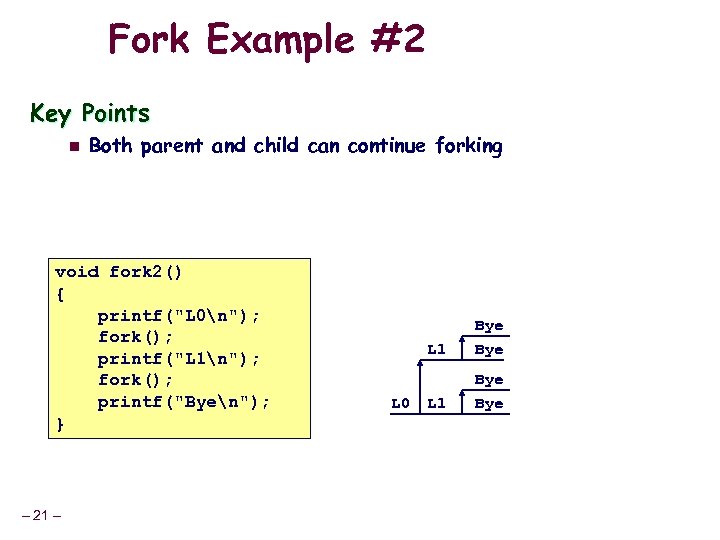 Fork Example #2

Key Points

Both parent and child can continue forking

void fork2()
{
    printf("L0\n");
    fork();
    printf("L1\n");
    fork();
    printf("Bye\n");
}

Bye
L1 Bye
Bye
L0 L1 Bye

– 21 –